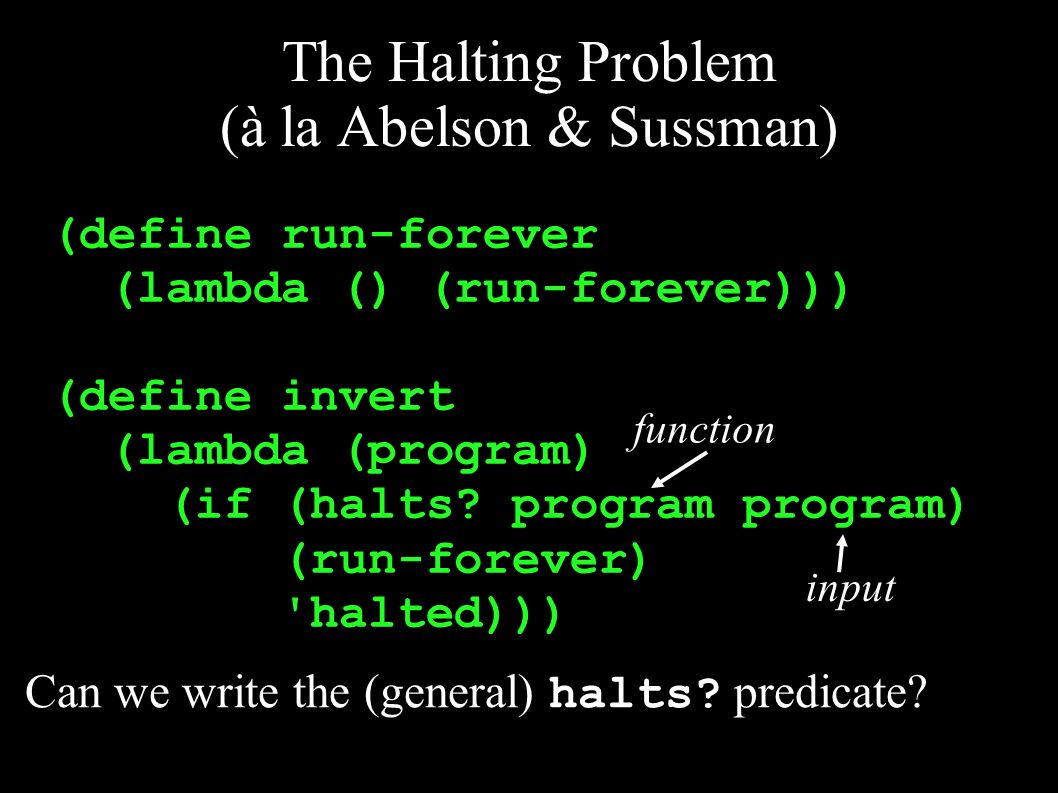 The Halting Problem
(à la Abelson & Sussman)

(define run-forever
  (lambda () (run-forever)))

(define invert
  (lambda (program)
    (if (halts? program program)
        (run-forever)
        'halted)))

function

input

Can we write the (general) halts? predicate?